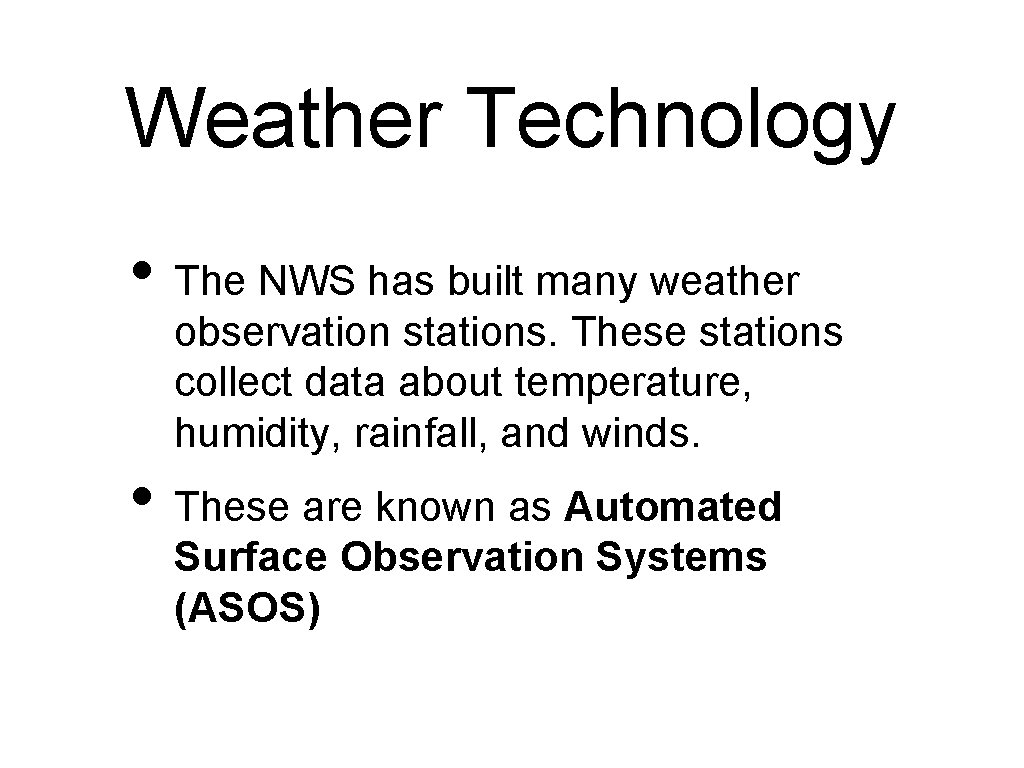 Weather Technology

• The NWS has built many weather observation stations. These stations collect data about temperature, humidity, rainfall, and winds.

• These are known as Automated Surface Observation Systems (ASOS)